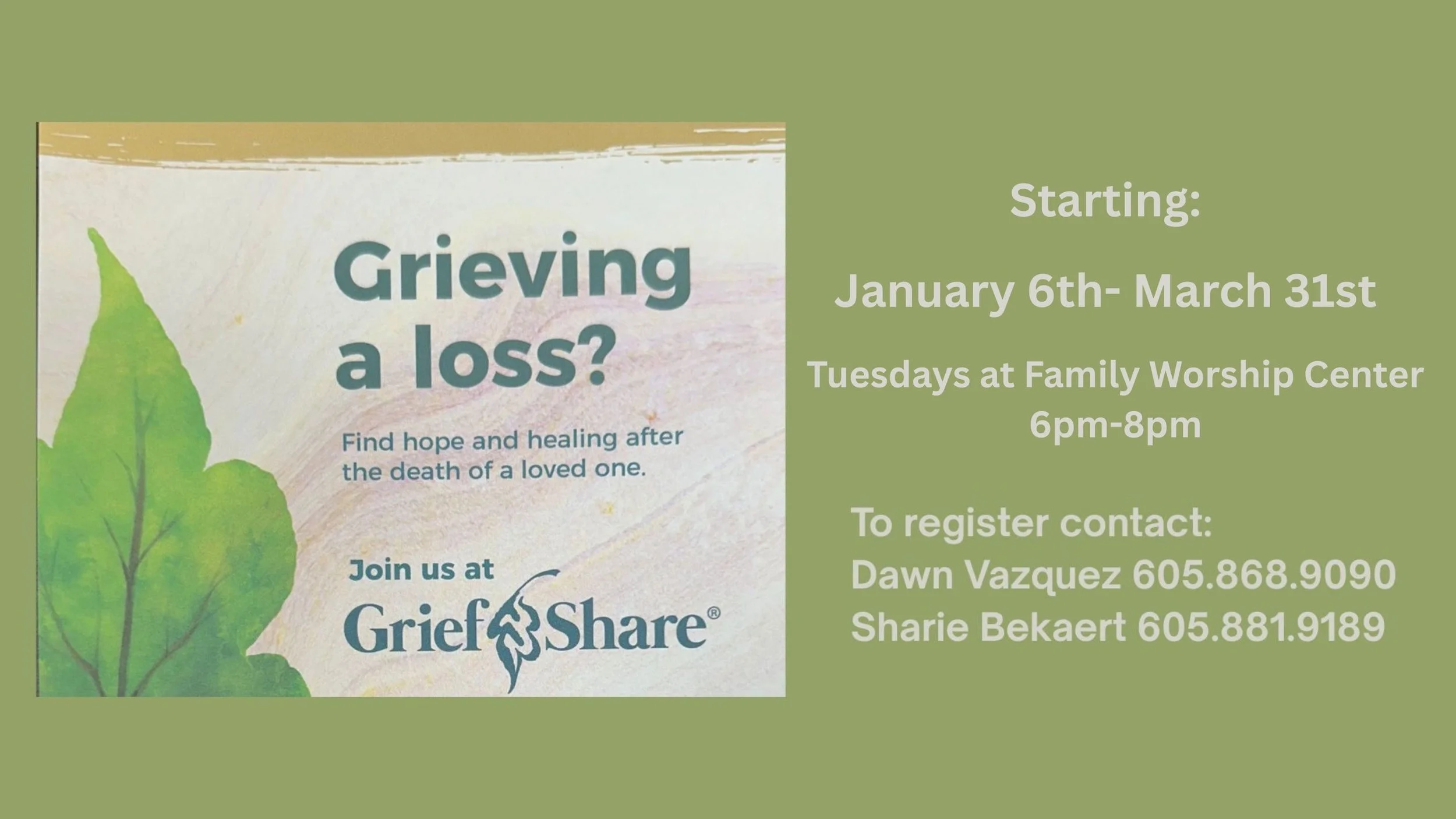 Grieving a loss?

Find hope and healing after the death of a loved one.

Join us at

GriefShare®

Starting:

January 6th- March 31st

Tuesdays at Family Worship Center
6pm-8pm

To register contact:
Dawn Vazquez 605.868.9090
Sharie Bekaert 605.881.9189